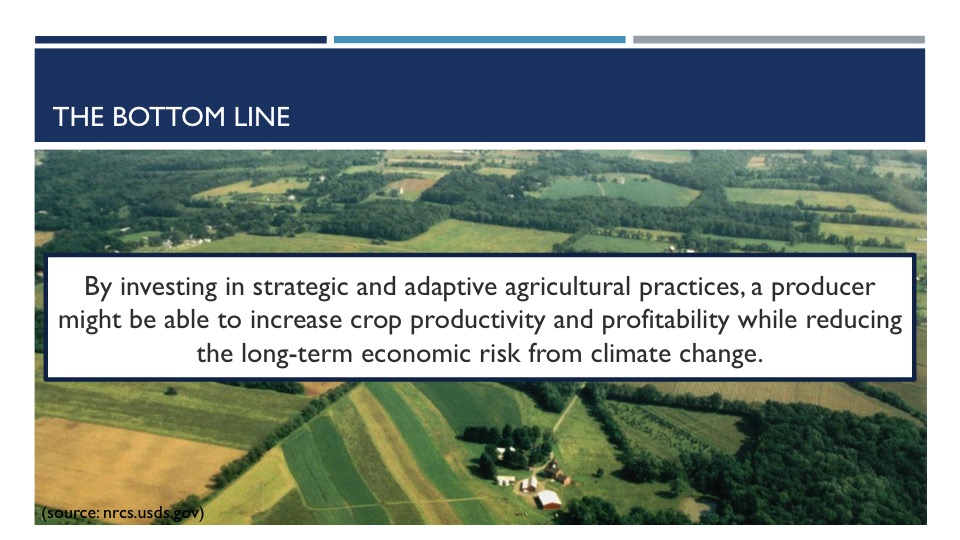 THE BOTTOM LINE

By investing in strategic and adaptive agricultural practices, a producer might be able to increase crop productivity and profitability while reducing the long-term economic risk from climate change.

(source: nrcs.usds.gov)